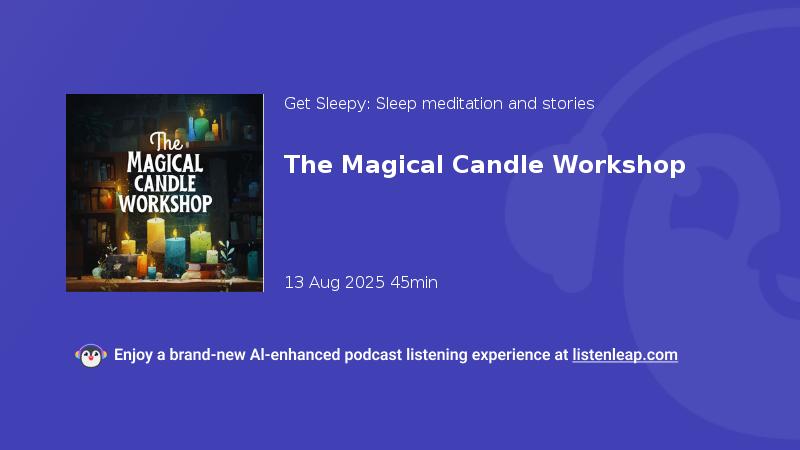 The MAGICAL CANDLE WORKSHOP

Get Sleepy: Sleep meditation and stories

The Magical Candle Workshop

13 Aug 2025 45min

Enjoy a brand-new AI-enhanced podcast listening experience at listenleap.com